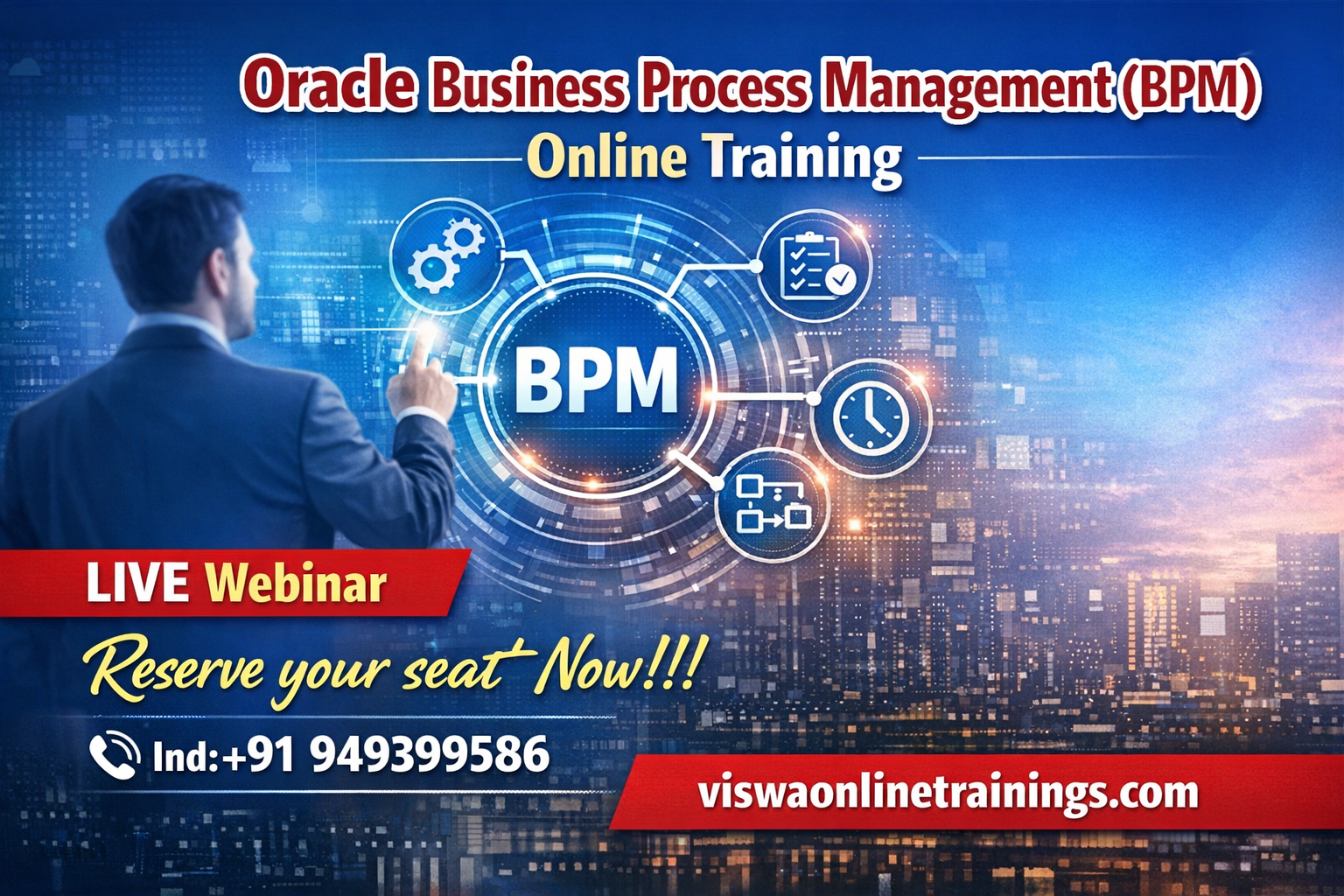 Oracle Business Process Management (BPM)

Online Training

BPM

LIVE Webinar

Reserve your seat Now!!!

Ind:+91 949399586

viswaonlinetrainings.com